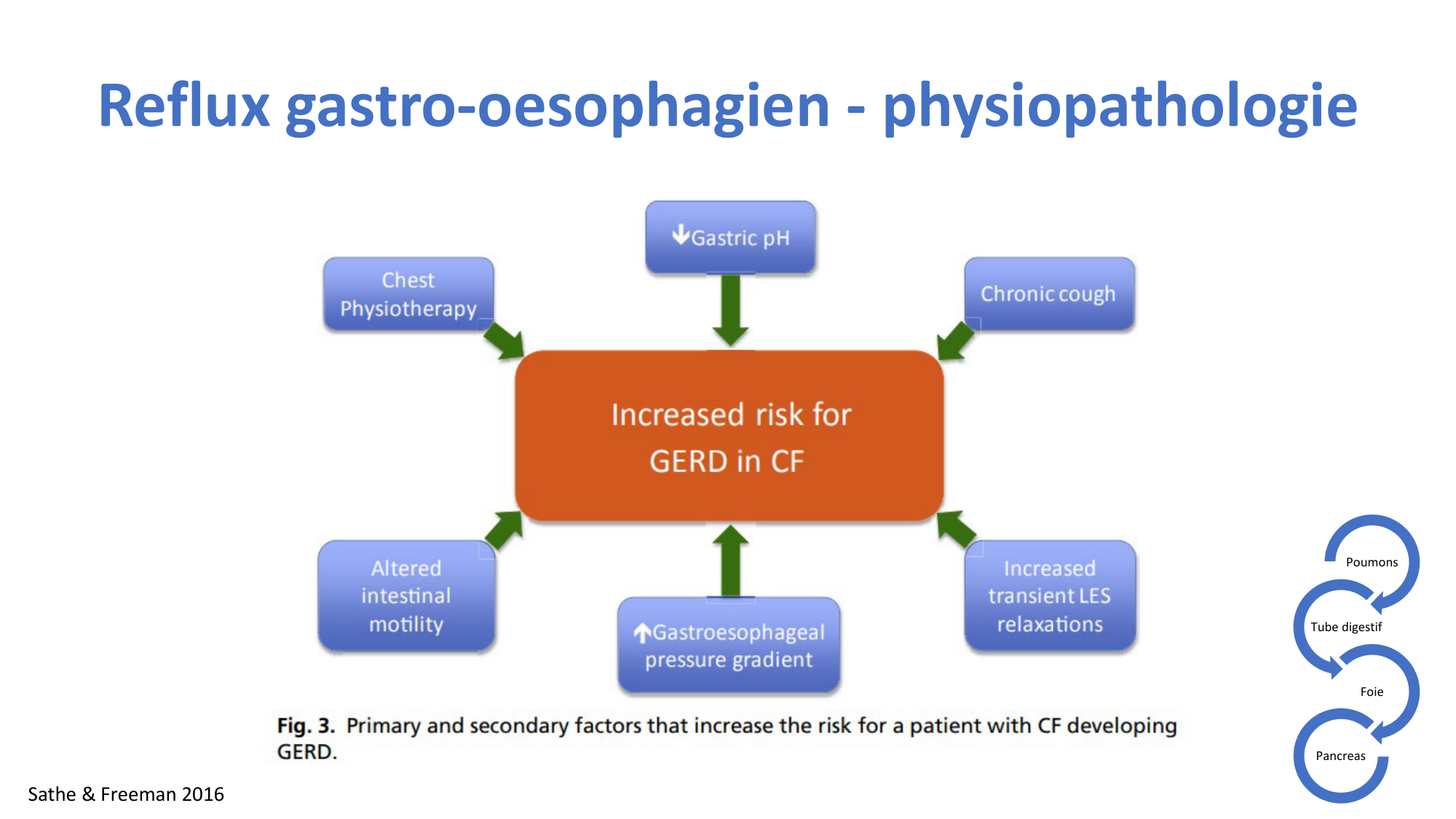 Reflux gastro-oesophagien - physiopathologie

↓Gastric pH

Chest Physiotherapy

Chronic cough

Increased risk for GERD in CF

Altered intestinal motility

↑Gastroesophageal pressure gradient

Increased transient LES relaxations

Fig. 3. Primary and secondary factors that increase the risk for a patient with CF developing GERD.

Poumons

Tube digestif

Foie

Pancreas

Sathe & Freeman 2016